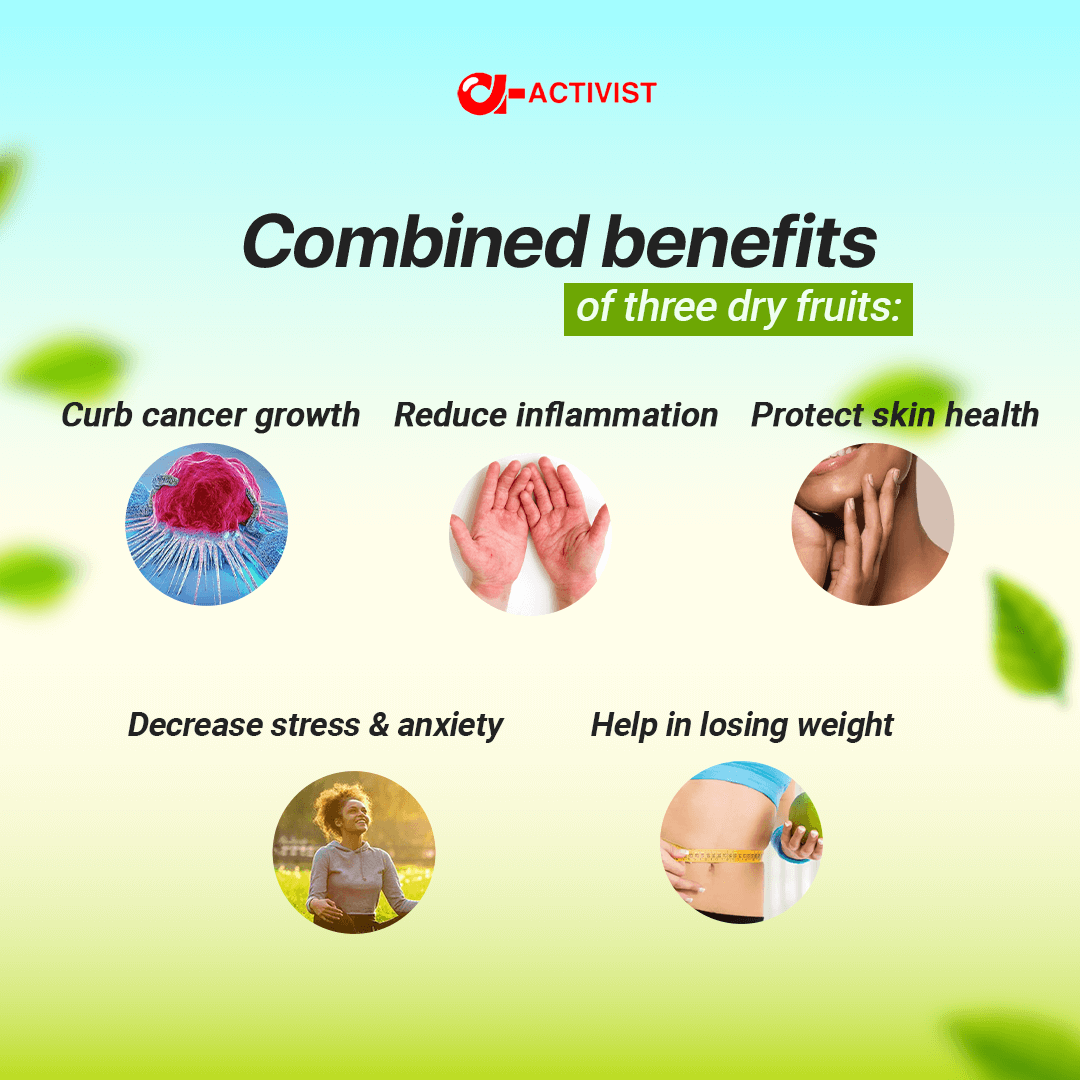 ACTIVIST

Combined benefits

of three dry fruits:

Curb cancer growth

Reduce inflammation

Protect skin health

Decrease stress & anxiety

Help in losing weight